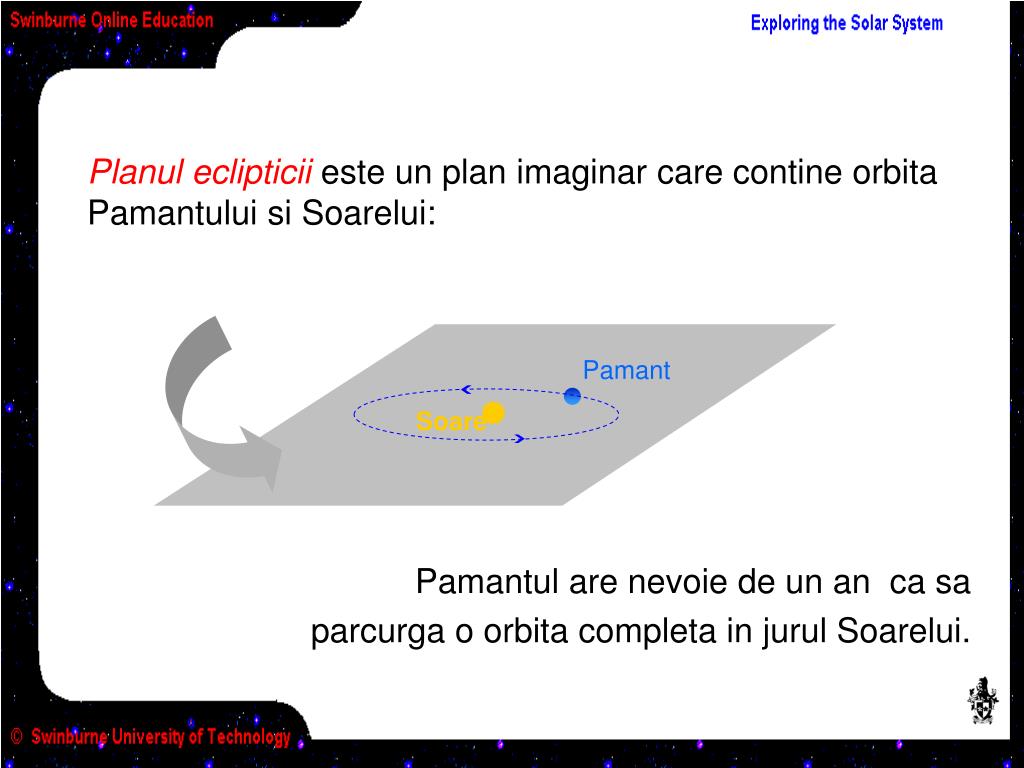 Swinburne Online Education

Exploring the Solar System

Planul eclipticii este un plan imaginar care contine orbita Pamantului si Soarelui:

Pamant

Soare

Pamantul are nevoie de un an ca sa parcurga o orbita completa in jurul Soarelui.

© Swinburne University of Technology